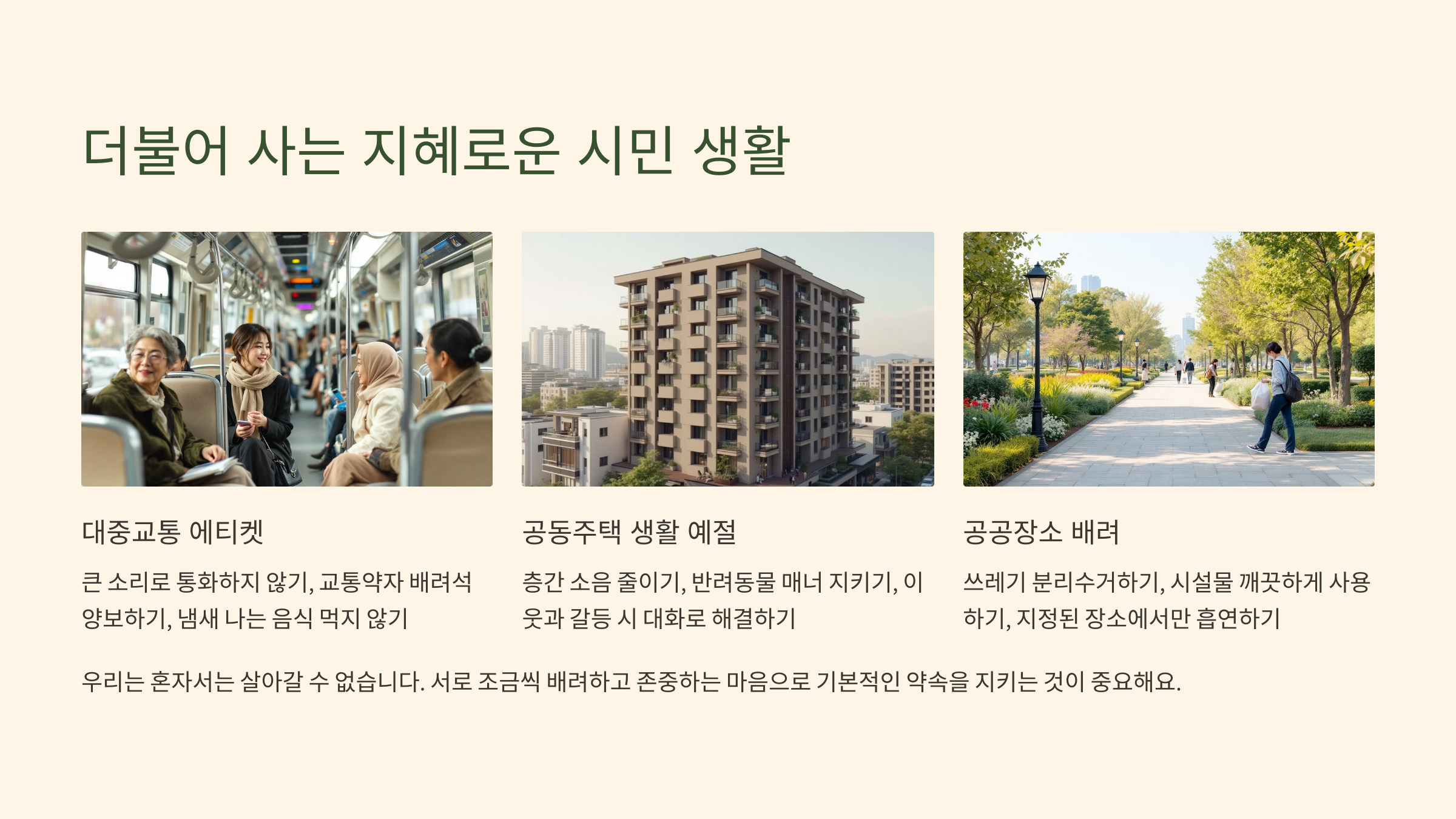 더불어 사는 지혜로운 시민 생활

대중교통 에티켓

큰 소리로 통화하지 않기, 교통약자 배려석 양보하기, 냄새 나는 음식 먹지 않기

공동주택 생활 예절

층간 소음 줄이기, 반려동물 매너 지키기, 이웃과 갈등 시 대화로 해결하기

공공장소 배려

쓰레기 분리수거하기, 시설물 깨끗하게 사용하기, 지정된 장소에서만 흡연하기

우리는 혼자서는 살아갈 수 없습니다. 서로 조금씩 배려하고 존중하는 마음으로 기본적인 약속을 지키는 것이 중요해요.